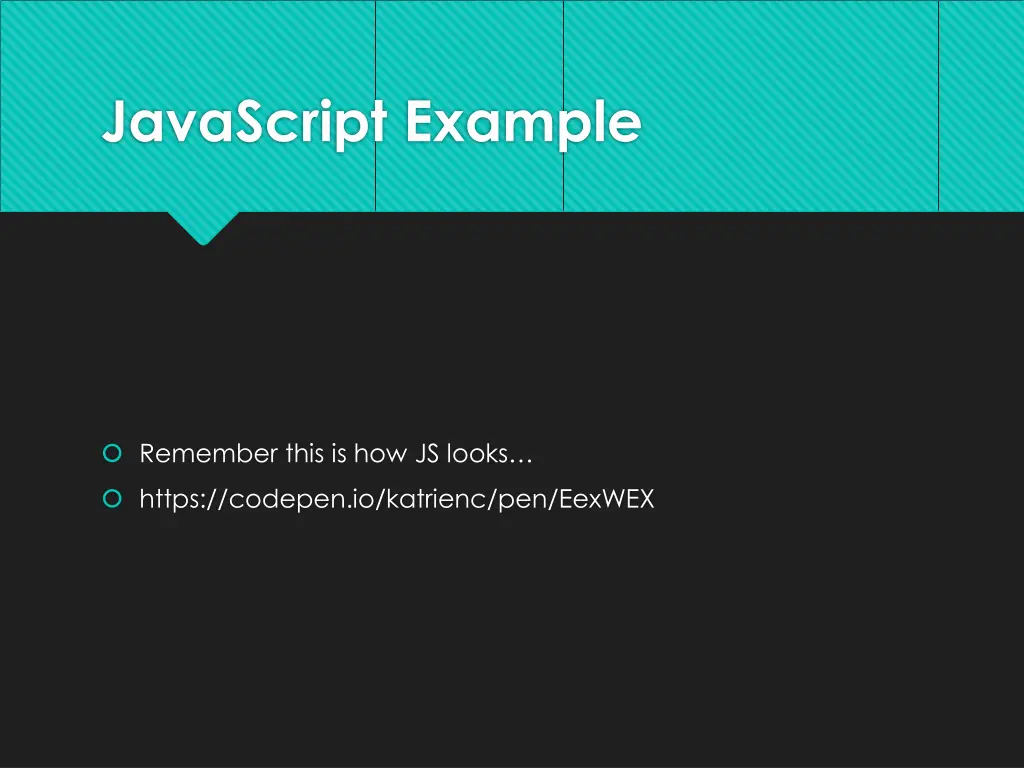 JavaScript Example

Remember this is how JS looks…

https://codepen.io/katrienc/pen/EexWEX